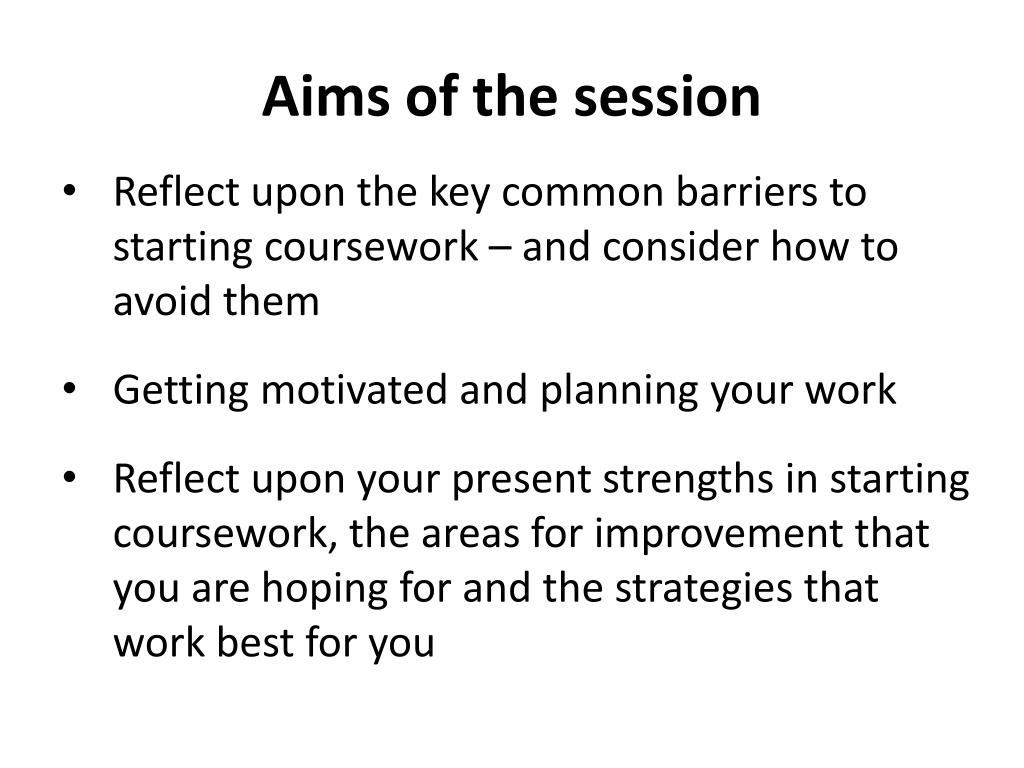 Aims of the session

• Reflect upon the key common barriers to starting coursework – and consider how to avoid them

• Getting motivated and planning your work

• Reflect upon your present strengths in starting coursework, the areas for improvement that you are hoping for and the strategies that work best for you